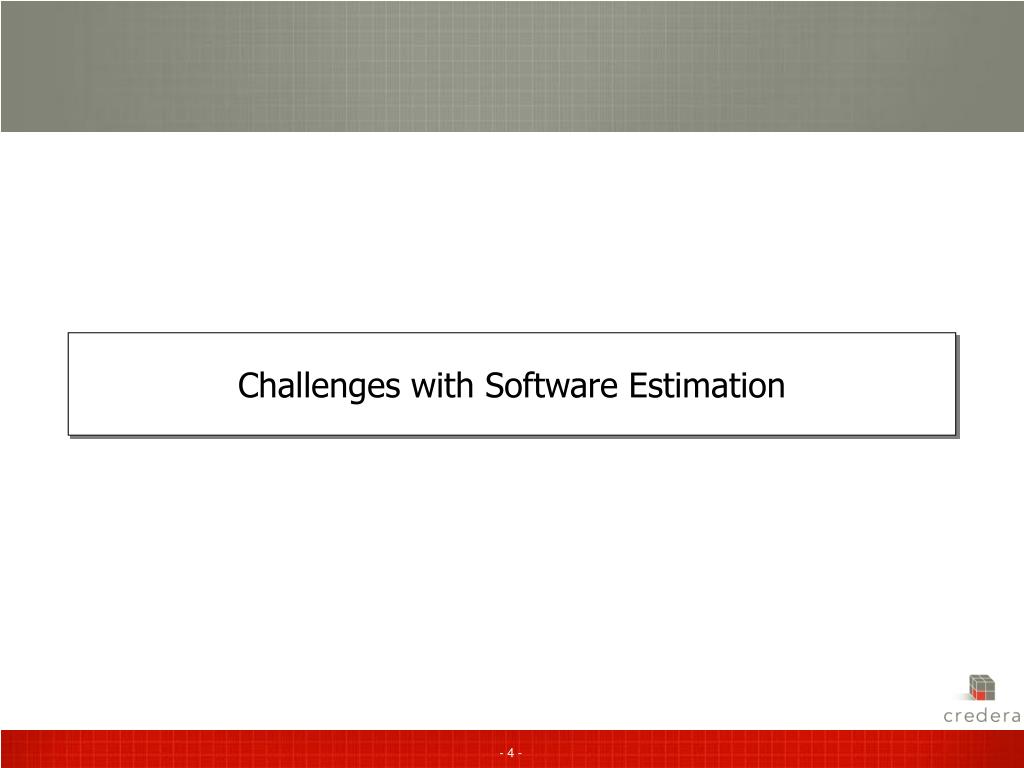 Challenges with Software Estimation

credera

- 4 -